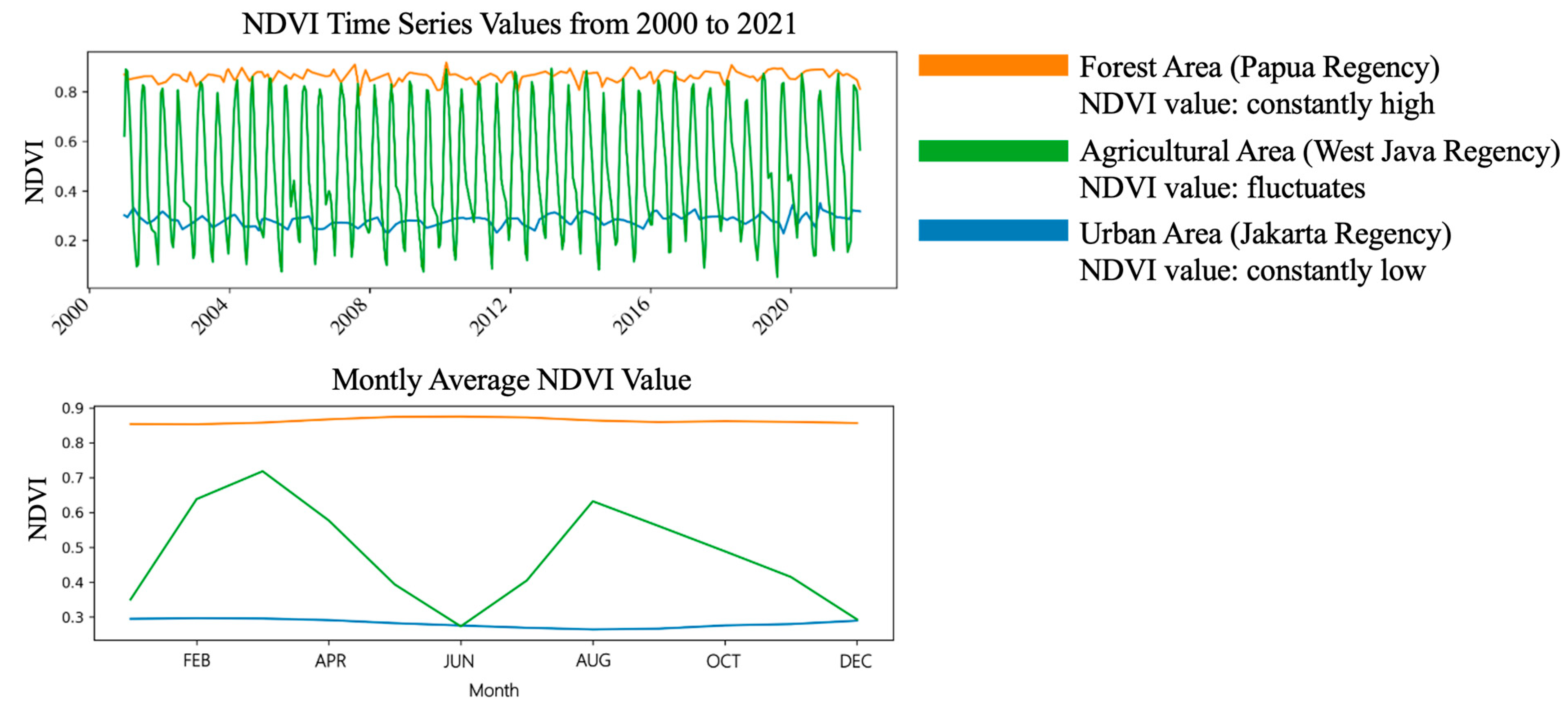 NDVI Time Series Values from 2000 to 2021

NDVI

0.8
0.6
0.4
0.2

2000
2004
2008
2012
2016
2020

Forest Area (Papua Regency)
NDVI value: constantly high

Agricultural Area (West Java Regency)
NDVI value: fluctuates

Urban Area (Jakarta Regency)
NDVI value: constantly low

Montly Average NDVI Value

NDVI

0.9
0.8
0.7
0.6
0.5
0.4
0.3

FEB
APR
JUN
AUG
OCT
DEC

Month